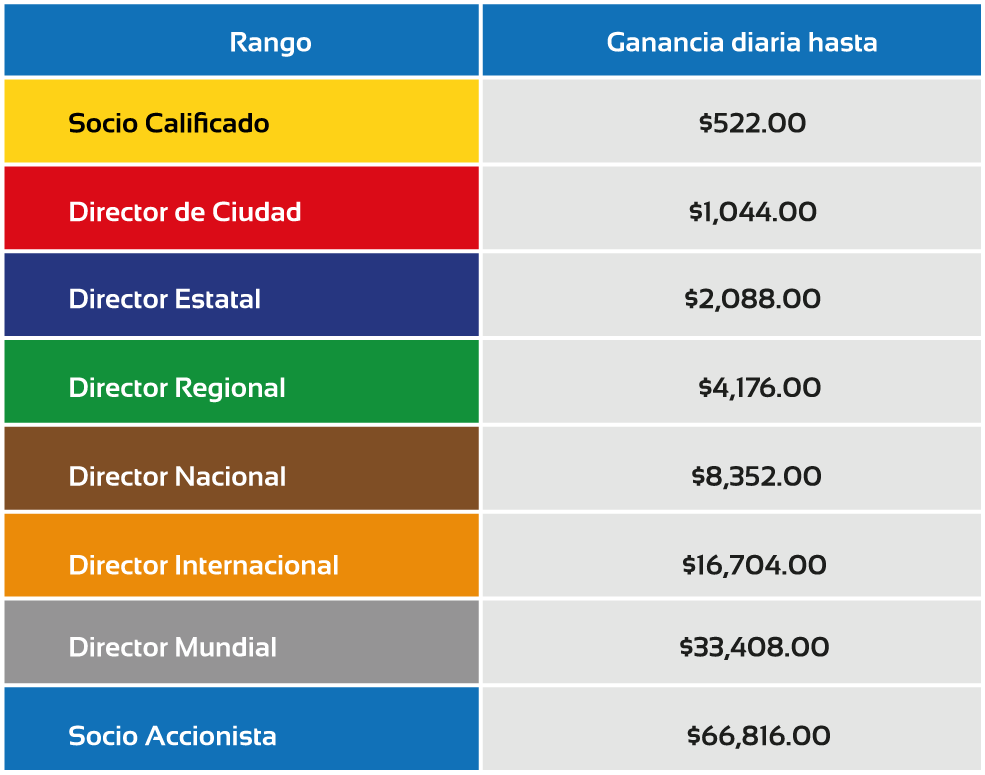 | Rango | Ganancia diaria hasta |
|---|---|
| Socio Calificado | \$522.00 |
| Director de Ciudad | \$1,044.00 |
| Director Estatal | \$2,088.00 |
| Director Regional | \$4,176.00 |
| Director Nacional | \$8,352.00 |
| Director Internacional | \$16,704.00 |
| Director Mundial | \$33,408.00 |
| Socio Accionista | \$66,816.00 |